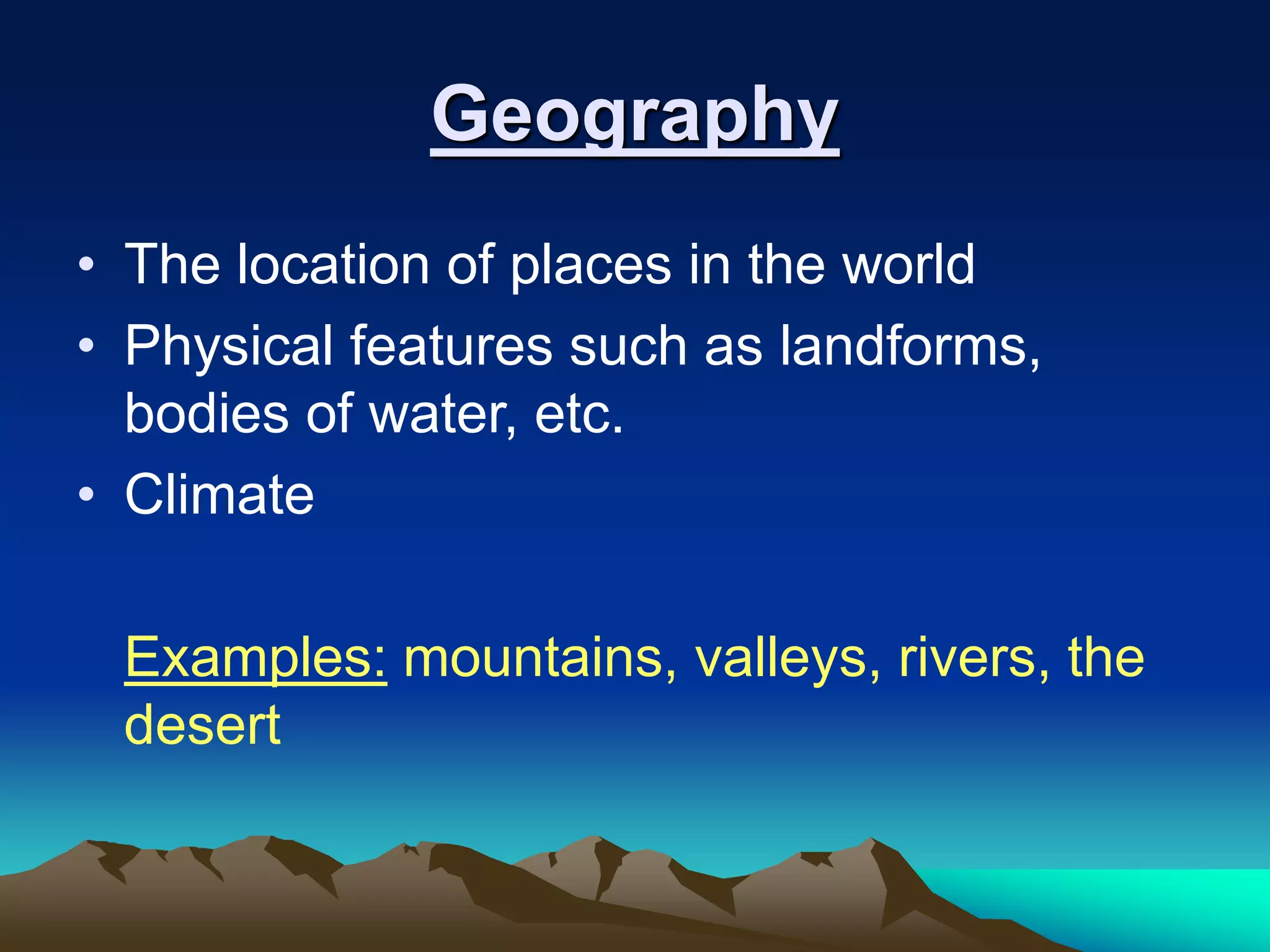 Geography

• The location of places in the world
• Physical features such as landforms, bodies of water, etc.
• Climate

Examples: mountains, valleys, rivers, the desert